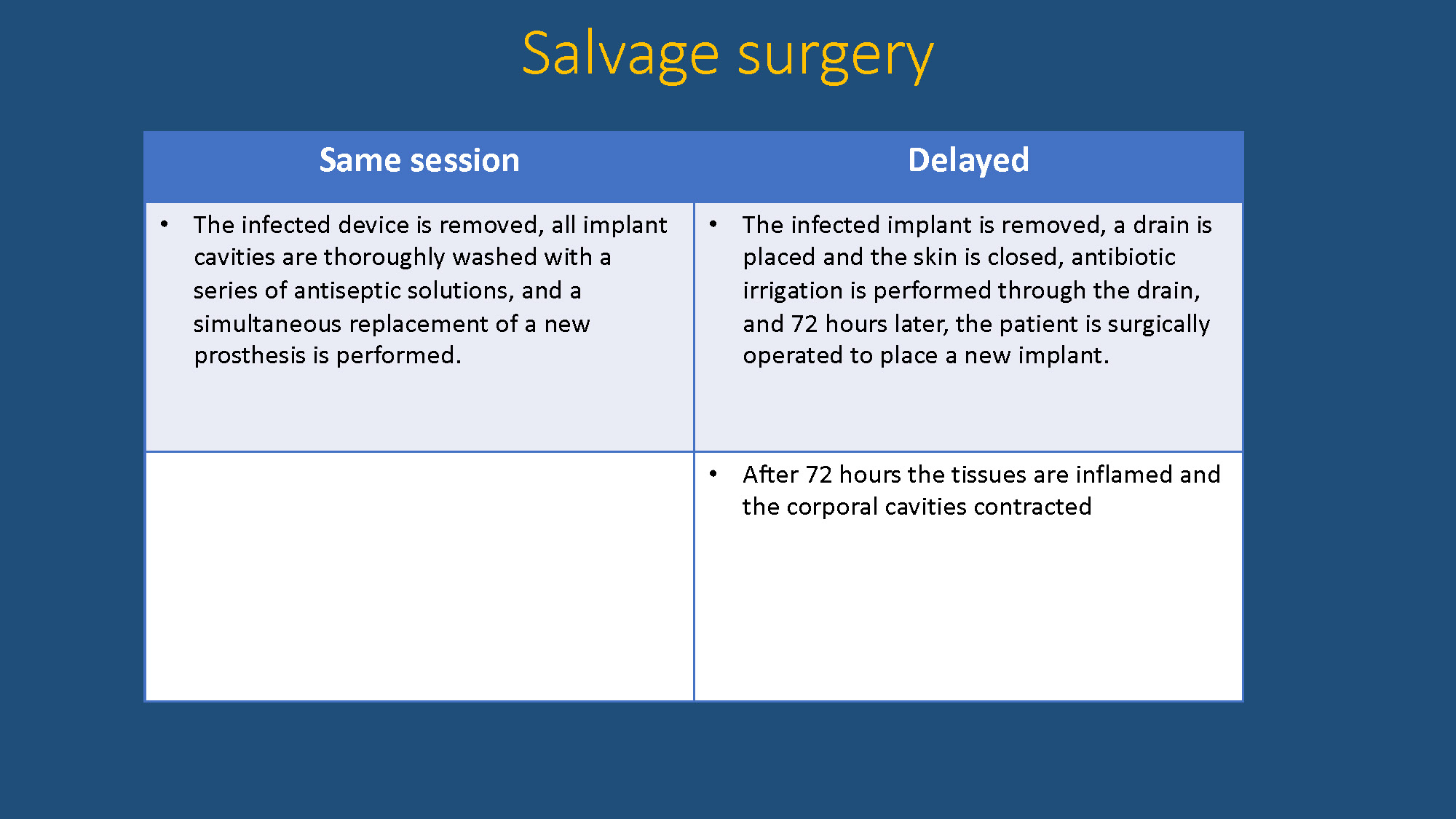 Salvage surgery

| Same session | Delayed |
|---|---|
| • The infected device is removed, all implant cavities are thoroughly washed with a series of antiseptic solutions, and a simultaneous replacement of a new prosthesis is performed. | • The infected implant is removed, a drain is placed and the skin is closed, antibiotic irrigation is performed through the drain, and 72 hours later, the patient is surgically operated to place a new implant. |
| | • After 72 hours the tissues are inflamed and the corporal cavities contracted |